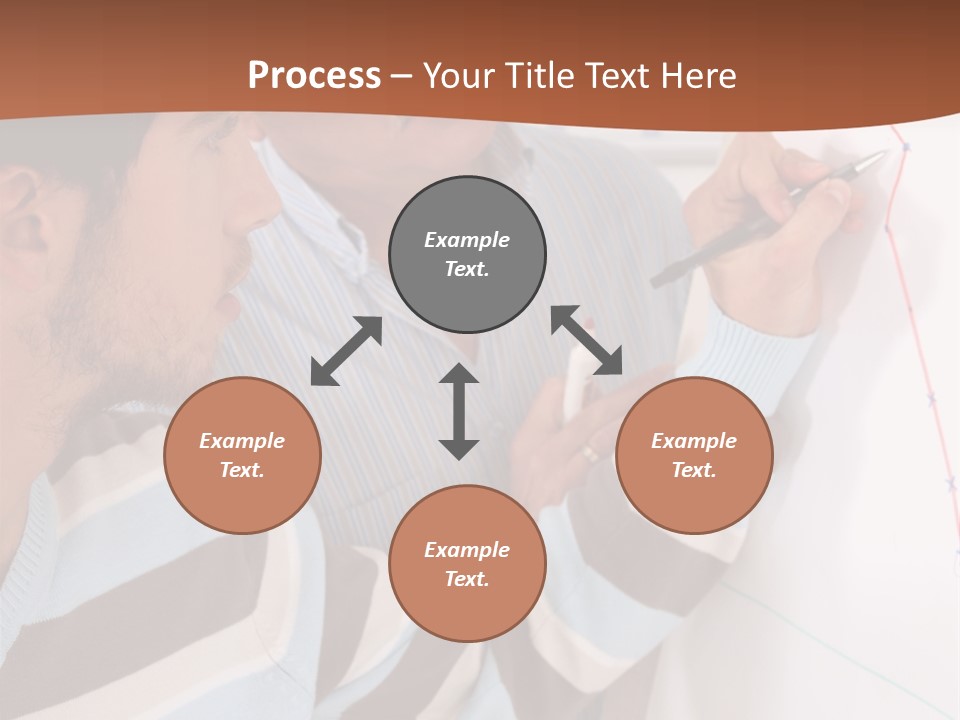 Process – Your Title Text Here

Example Text.

Example Text.

Example Text.

Example Text.